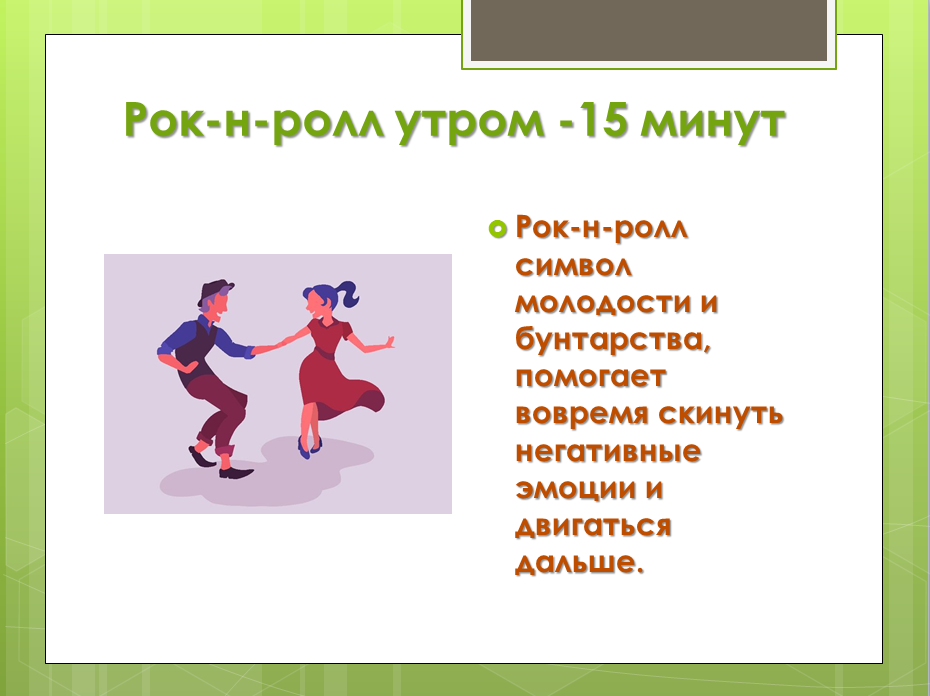 Рок-н-ролл утром -15 минут

Рок-н-ролл символ молодости и бунтарства, помогает вовремя скинуть негативные эмоции и двигаться дальше.